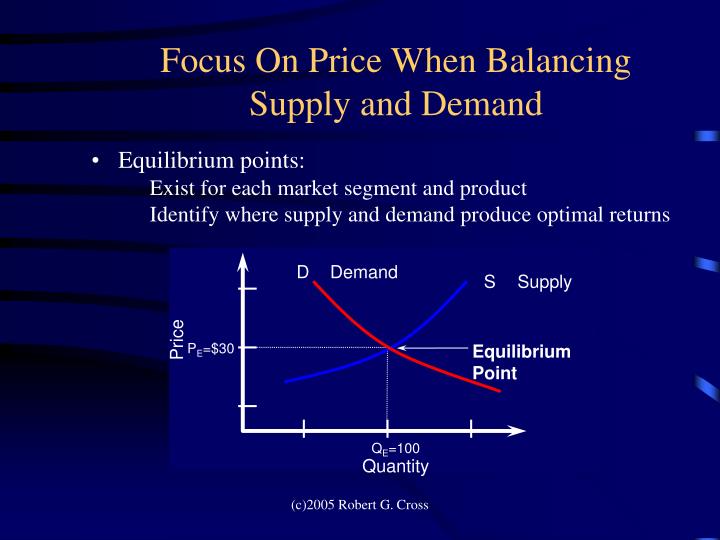 Focus On Price When Balancing Supply and Demand

• Equilibrium points:
Exist for each market segment and product
Identify where supply and demand produce optimal returns

D Demand
S Supply
Price
$P_E$=\$30
Equilibrium Point
$Q_E$=100
Quantity

(c)2005 Robert G. Cross